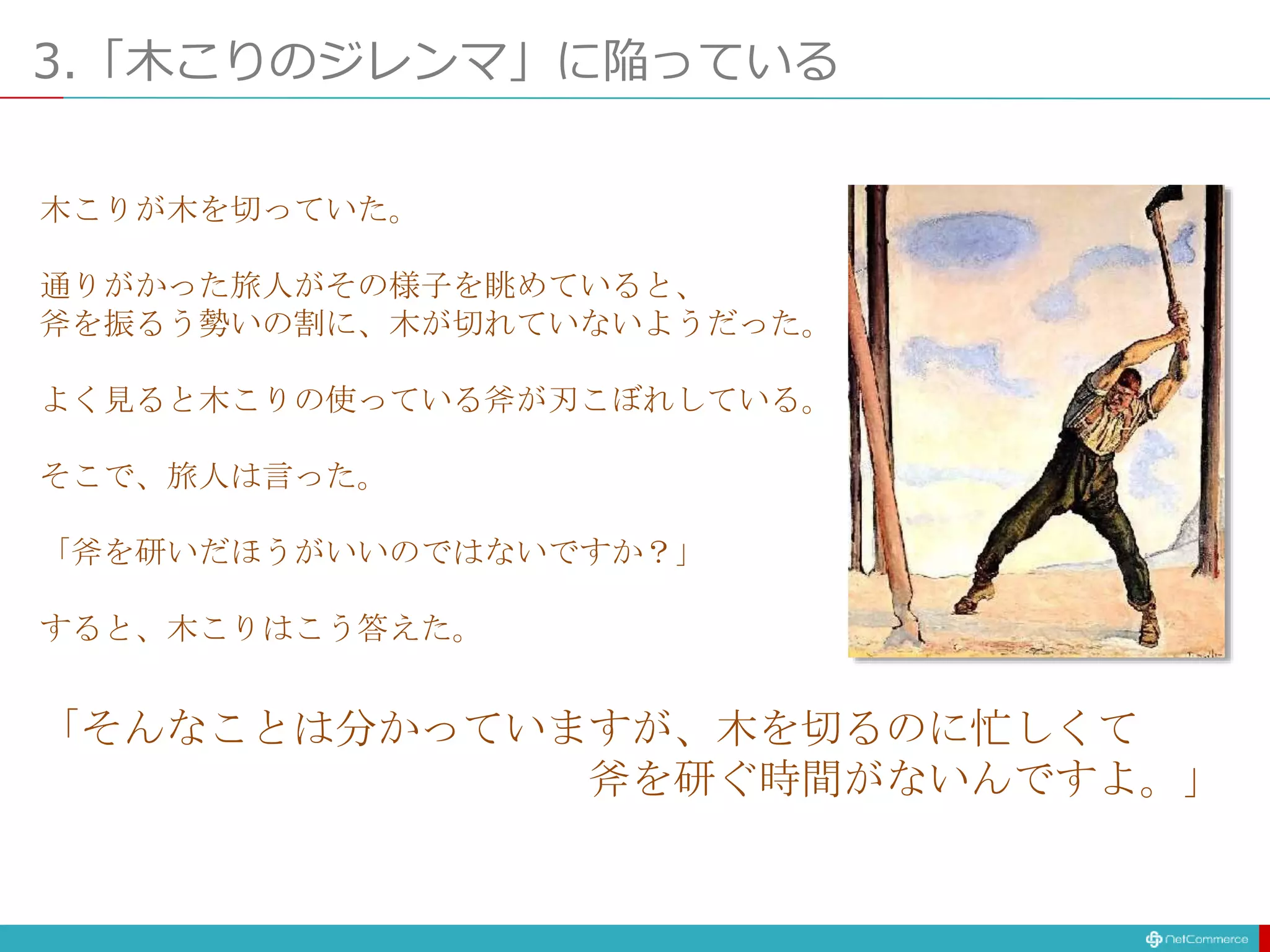 3.「木こりのジレンマ」に陥っている

木こりが木を切っていた。

通りがかった旅人がその様子を眺めていると、
斧を振るう勢いの割に、木が切れていないようだった。

よく見ると木こりの使っている斧が刃こぼれしている。

そこで、旅人は言った。

「斧を研いだほうがいいのではないですか？」

すると、木こりはこう答えた。

「そんなことは分かっていますが、木を切るのに忙しくて
斧を研ぐ時間がないんですよ。」

NetCommerce